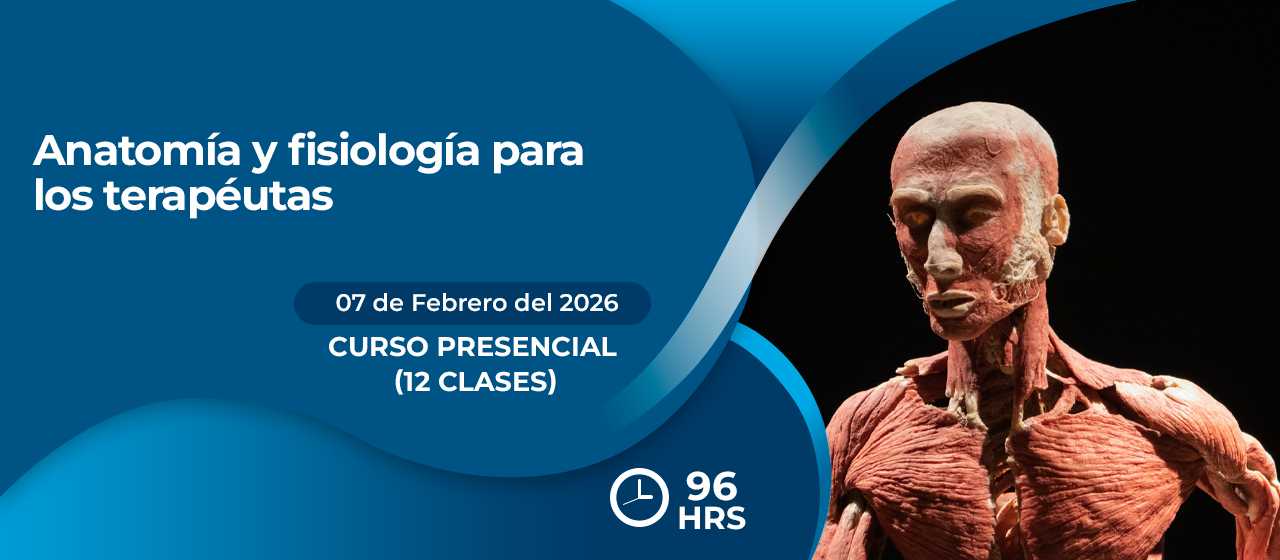 Anatomía y fisiología para los terapéutas

07 de Febrero del 2026

CURSO PRESENCIAL
(12 CLASES)

96
HRS